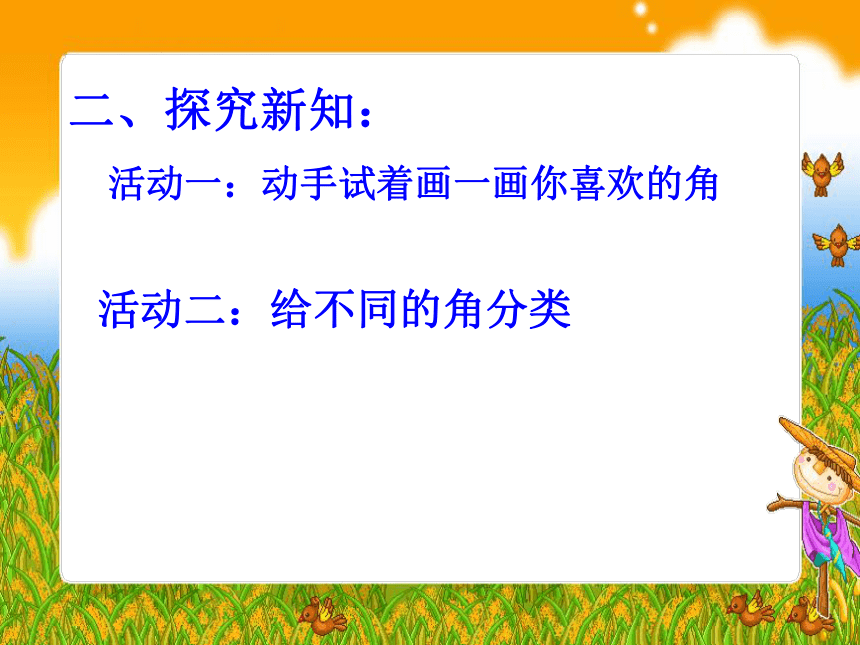 二、探究新知：

活动一：动手试着画一画你喜欢的角

活动二：给不同的角分类